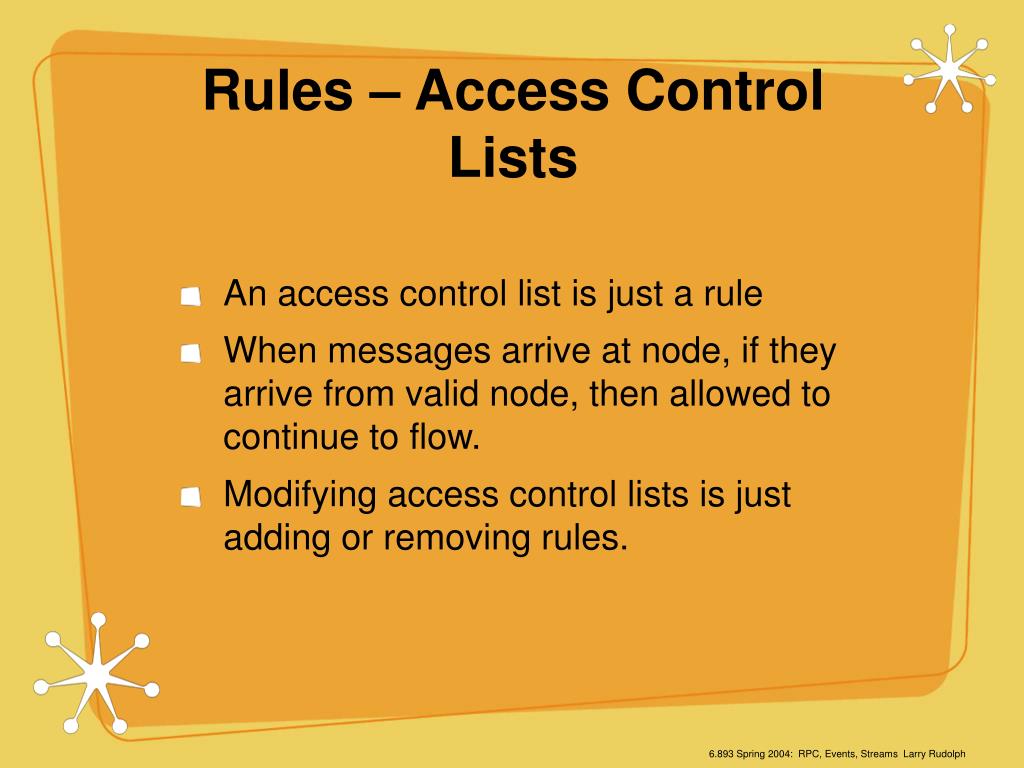 Rules – Access Control Lists

An access control list is just a rule

When messages arrive at node, if they arrive from valid node, then allowed to continue to flow.

Modifying access control lists is just adding or removing rules.

6.893 Spring 2004: RPC, Events, Streams Larry Rudolph